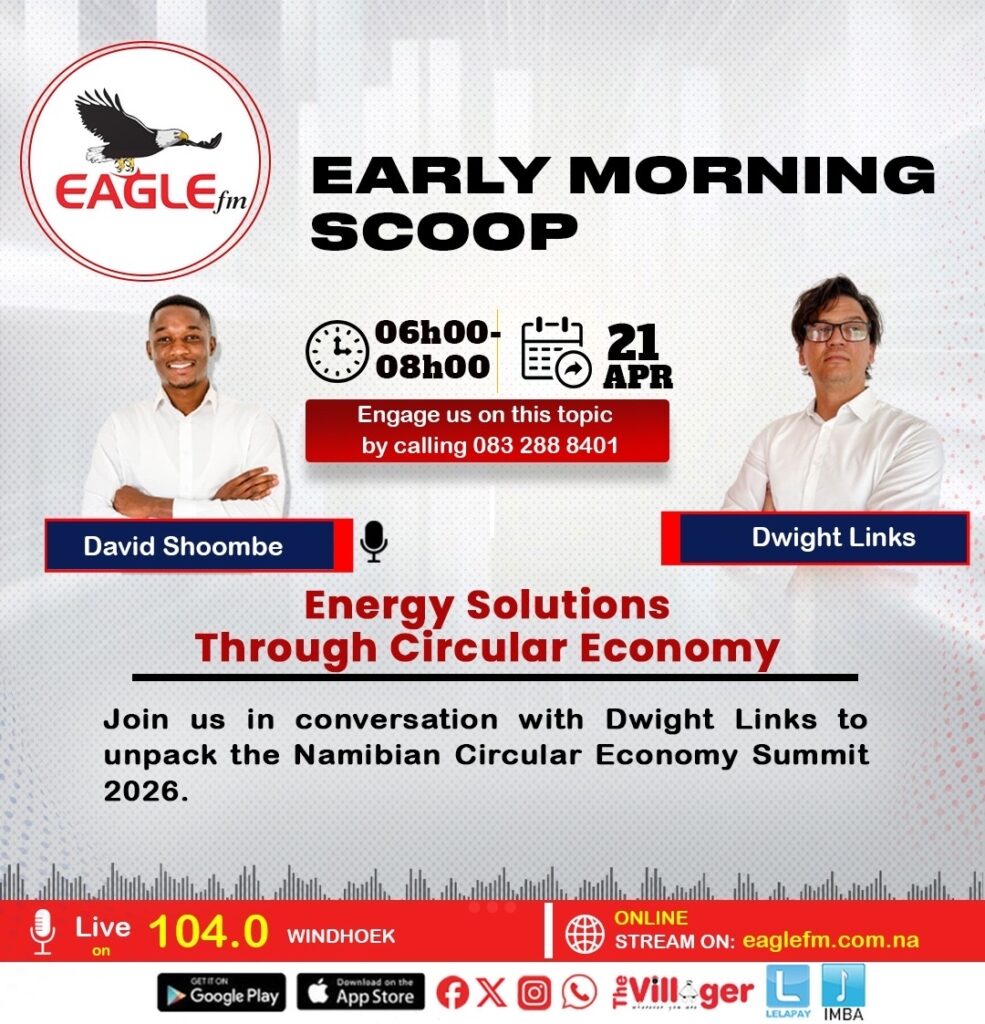 EAGLE fm

EARLY MORNING SCOOP

06h00-08h00

21 APR

Engage us on this topic by calling 083 288 8401

David Shoombe

Dwight Links

Energy Solutions Through Circular Economy

Join us in conversation with Dwight Links to unpack the Namibian Circular Economy Summit 2026.

Live on 104.0 WINDHOEK

ONLINE STREAM ON: eaglefm.com.na

GET IT ON Google Play

Download on the App Store

The Villager

LELAPAY

IMBA